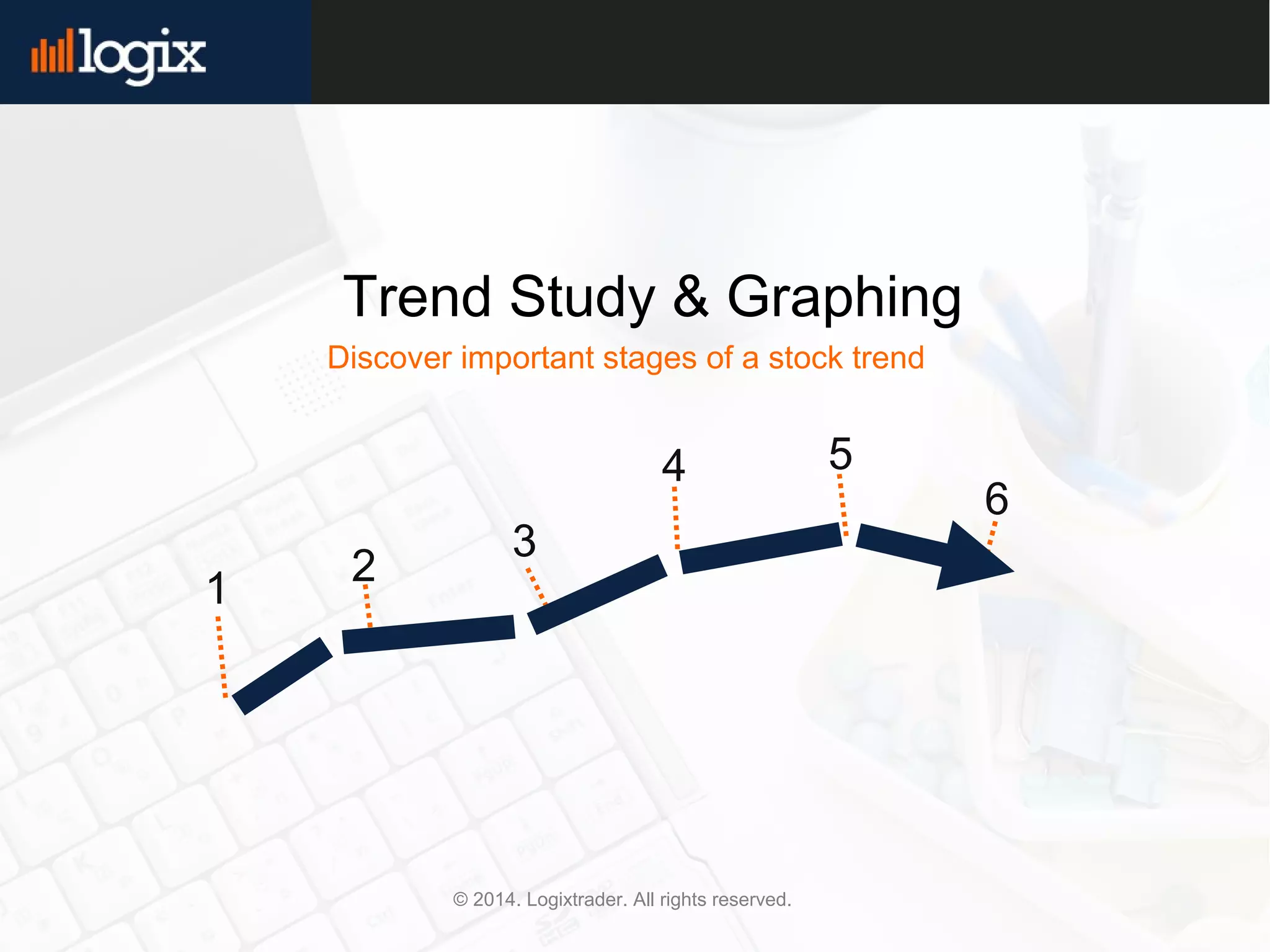 logix

Trend Study & Graphing

Discover important stages of a stock trend

1

2

3

4

5

6

© 2014. Logixtrader. All rights reserved.